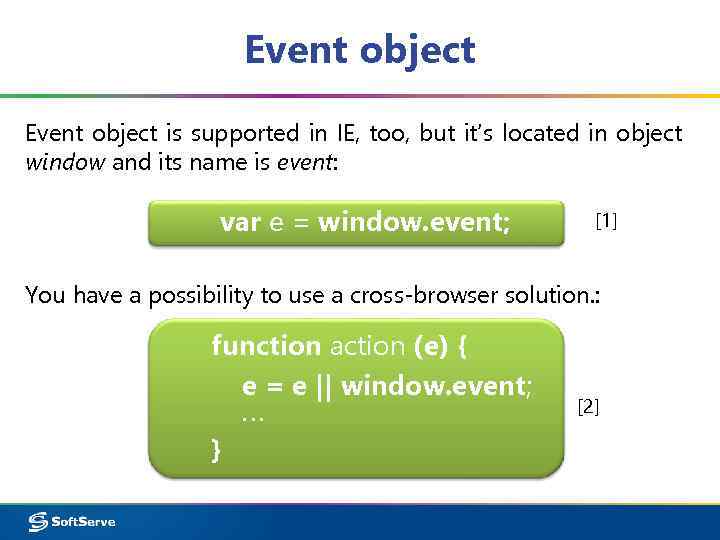 Event object

Event object is supported in IE, too, but it's located in object window and its name is event:

var e = window.event;

[1]

You have a possibility to use a cross-browser solution.:

function action (e) {
e = e || window.event;
…
}

[2]

SoftServe